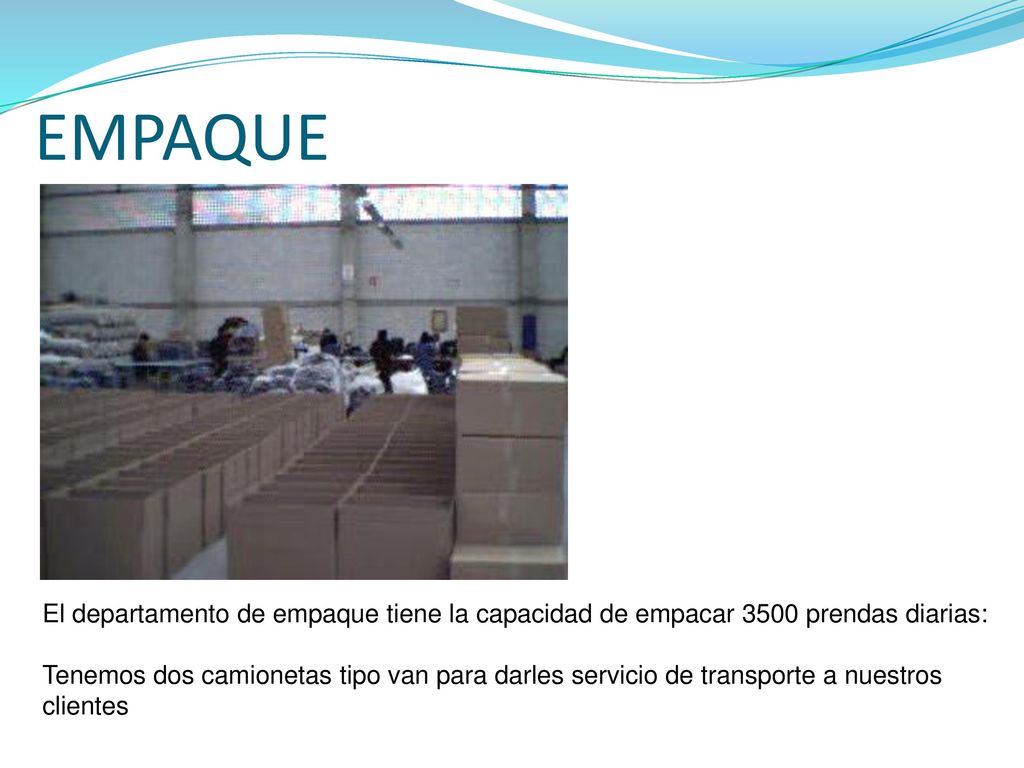 EMPAQUE

El departamento de empaque tiene la capacidad de empacar 3500 prendas diarias:

Tenemos dos camionetas tipo van para darles servicio de transporte a nuestros clientes